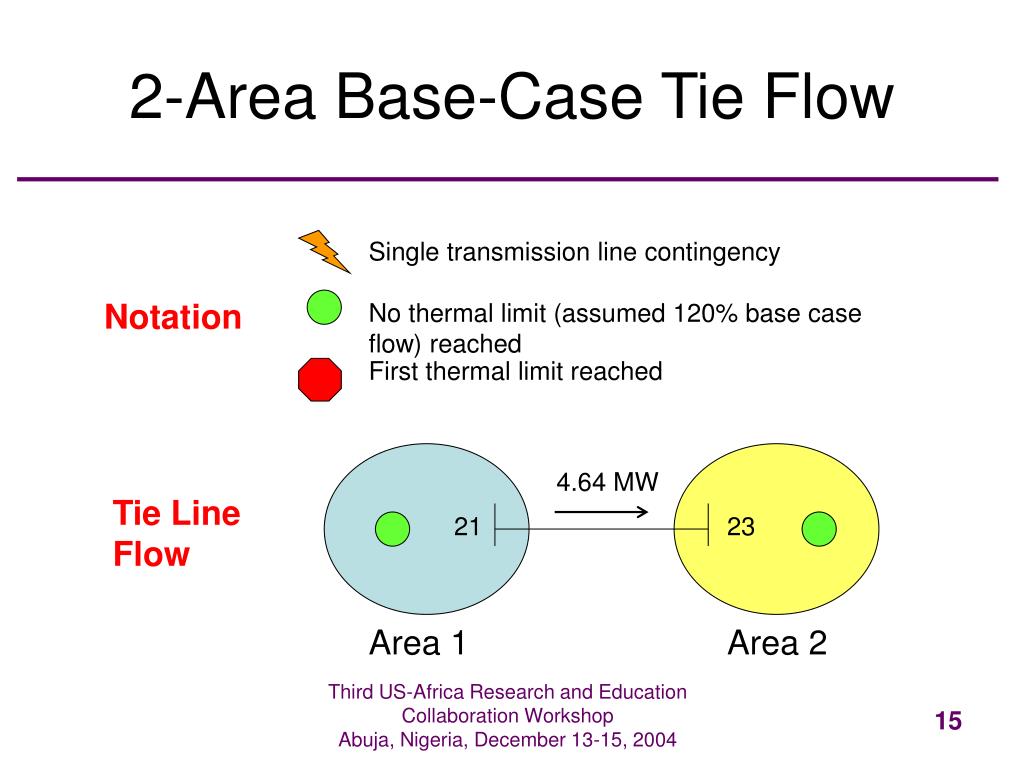 2-Area Base-Case Tie Flow

Notation

Single transmission line contingency

No thermal limit (assumed 120% base case flow) reached

First thermal limit reached

Tie Line Flow

4.64 MW

21

23

Area 1

Area 2

Third US-Africa Research and Education Collaboration Workshop
Abuja, Nigeria, December 13-15, 2004

15